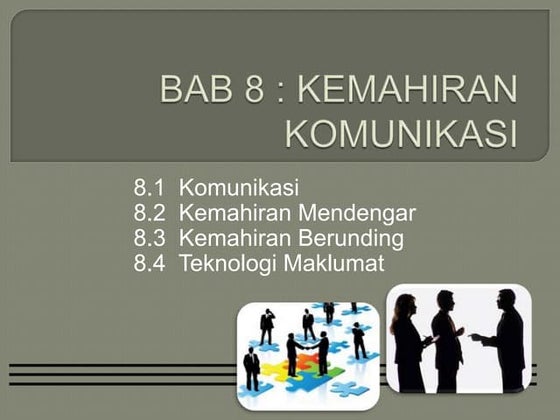 BAB 8 : KEMAHIRAN KOMUNIKASI

8.1 Komunikasi
8.2 Kemahiran Mendengar
8.3 Kemahiran Berunding
8.4 Teknologi Maklumat